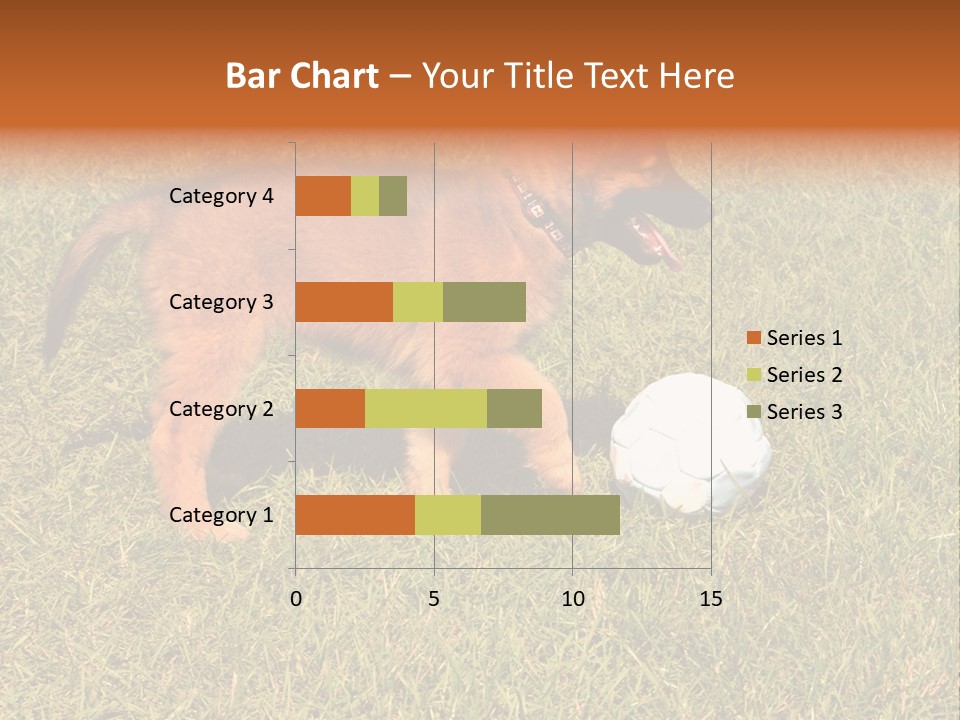 Bar Chart – Your Title Text Here

Category 4
Category 3
Category 2
Category 1

0
5
10
15

Series 1
Series 2
Series 3